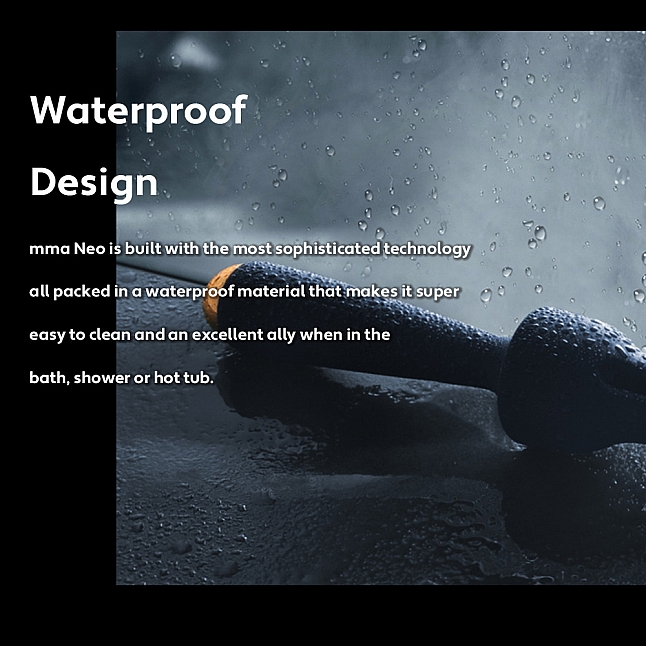 Waterproof

Design

mma Neo is built with the most sophisticated technology all packed in a waterproof material that makes it super easy to clean and an excellent ally when in the bath, shower or hot tub.